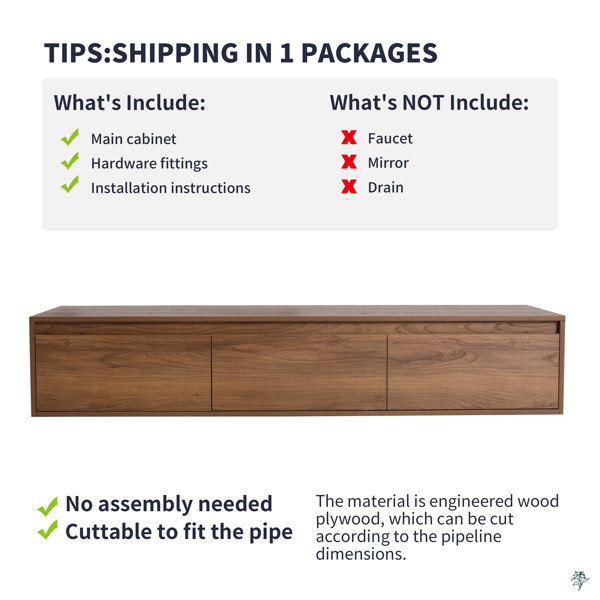 TIPS:SHIPPING IN 1 PACKAGES

What's Include:

Main cabinet
Hardware fittings
Installation instructions

What's NOT Include:

Faucet
Mirror
Drain

No assembly needed
Cuttable to fit the pipe

The material is engineered wood plywood, which can be cut according to the pipeline dimensions.